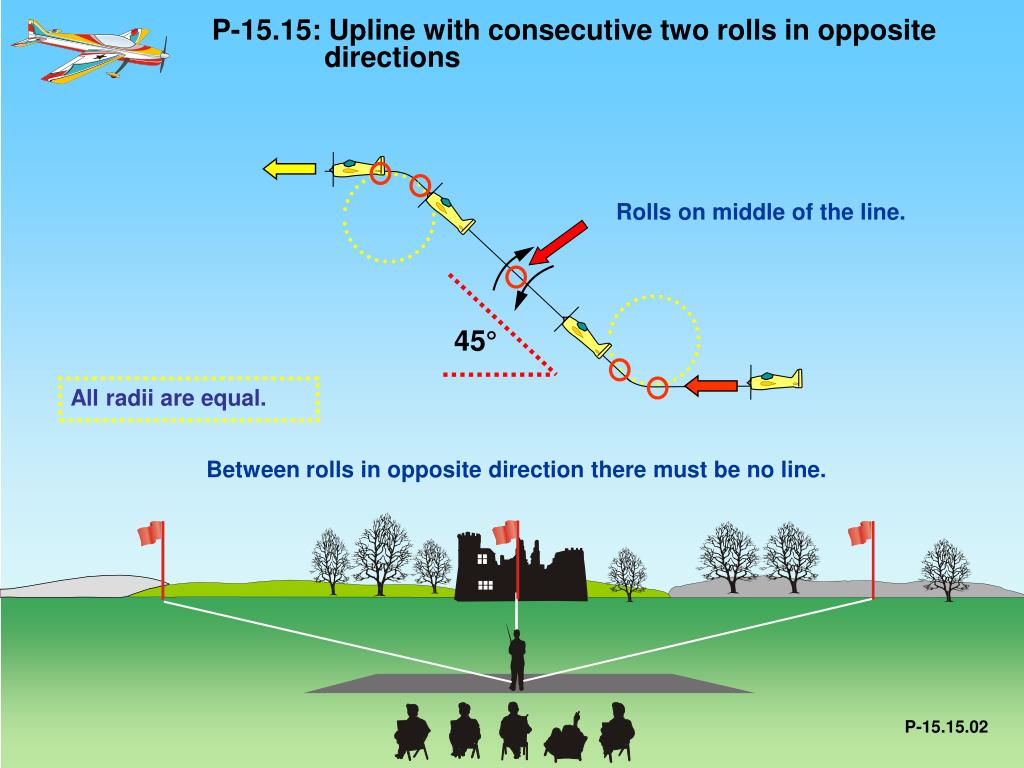 P-15.15: Upline with consecutive two rolls in opposite directions

Rolls on middle of the line.

45°

All radii are equal.

Between rolls in opposite direction there must be no line.

P-15.15.02